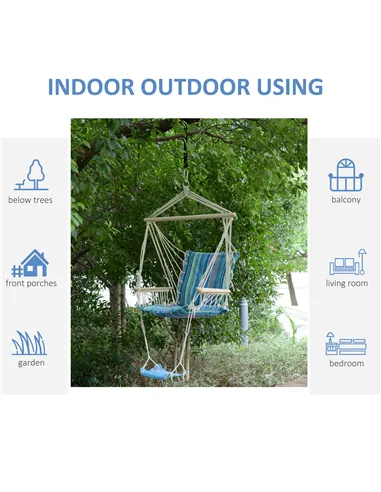 INDOOR OUTDOOR USING

below trees

front porches

garden

balcony

living room

bedroom